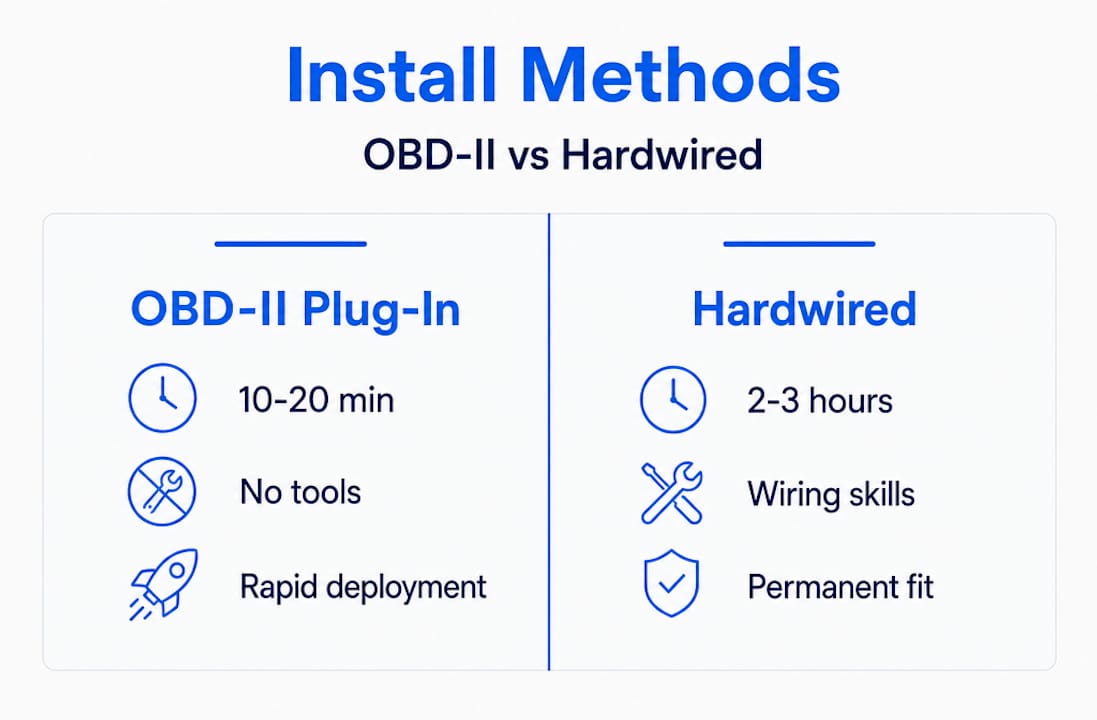 Install Methods

OBD-II vs Hardwired

OBD-II Plug-In

10-20 min

No tools

Rapid deployment

Hardwired

2-3 hours

Wiring skills

Permanent fit